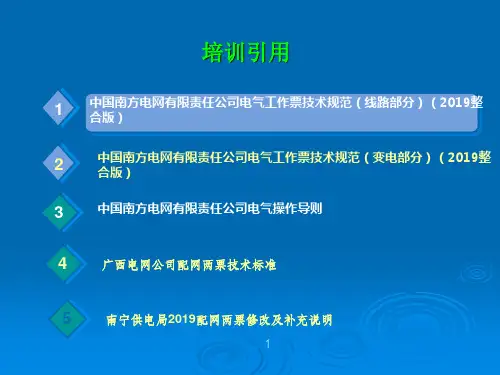 培训引用

1 中国南方电网有限责任公司电气工作票技术规范（线路部分）（2019整合版）

2 中国南方电网有限责任公司电气工作票技术规范（变电部分）（2019整合版）

3 中国南方电网有限责任公司电气操作导则

4 广西电网公司配网两票技术标准

5 南宁供电局2019配网两票修改及补充说明

1